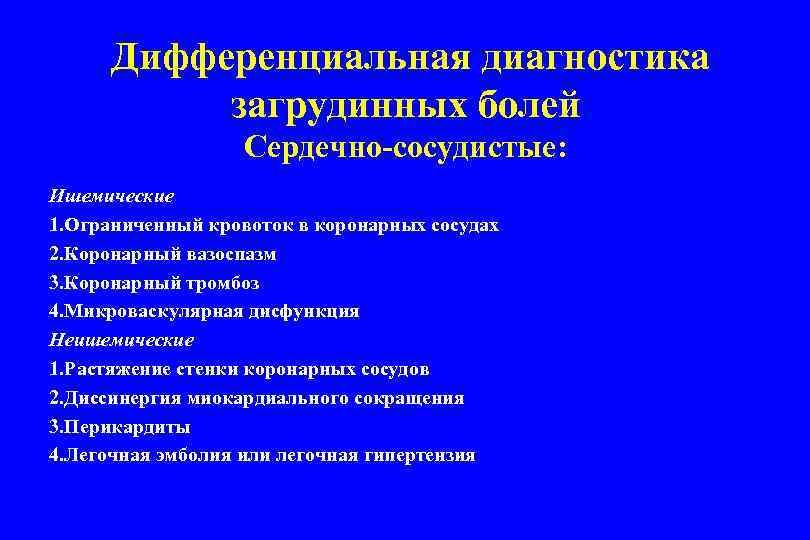 Дифференциальная диагностика загрудинных болей
Сердечно-сосудистые:

Ишемические
1.Ограниченный кровоток в коронарных сосудах
2.Коронарный вазоспазм
3.Коронарный тромбоз
4.Микроваскулярная дисфункция
Неишемические
1.Растяжение стенки коронарных сосудов
2.Диссинергия миокардиального сокращения
3.Перикардиты
4.Легочная эмболия или легочная гипертензия